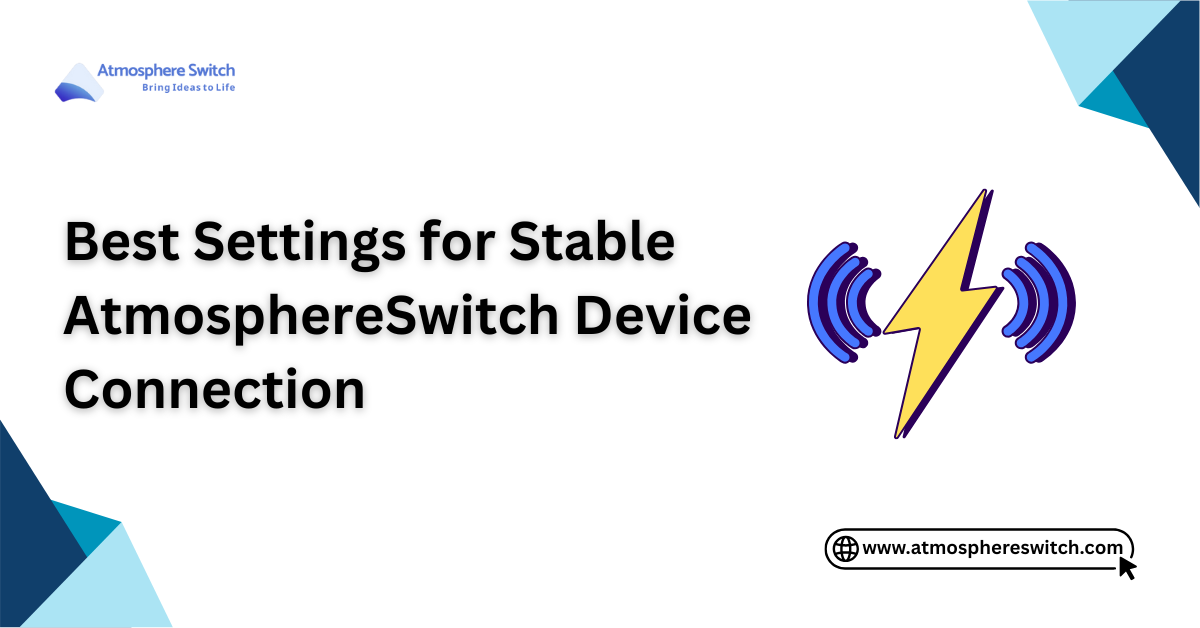 Atmosphere Switch
Bring Ideas to Life

Best Settings for Stable AtmosphereSwitch Device Connection

www.atmosphereswitch.com